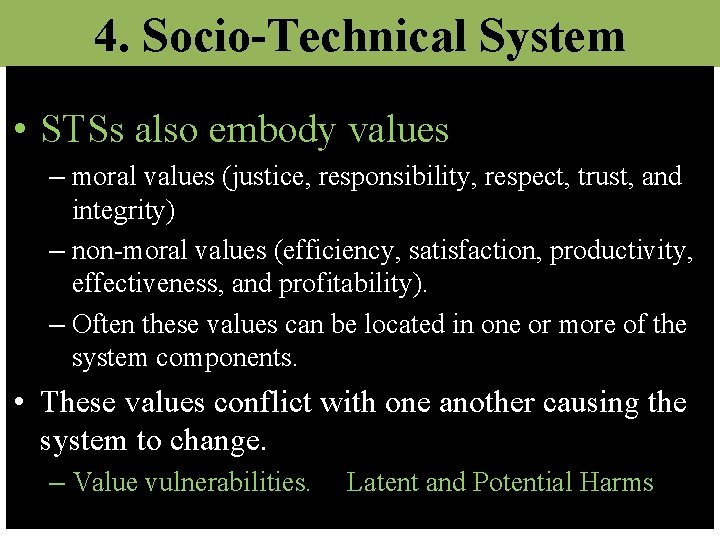 4. Socio-Technical System

• STSs also embody values

– moral values (justice, responsibility, respect, trust, and integrity)

– non-moral values (efficiency, satisfaction, productivity, effectiveness, and profitability).

– Often these values can be located in one or more of the system components.

• These values conflict with one another causing the system to change.

– Value vulnerabilities. Latent and Potential Harms